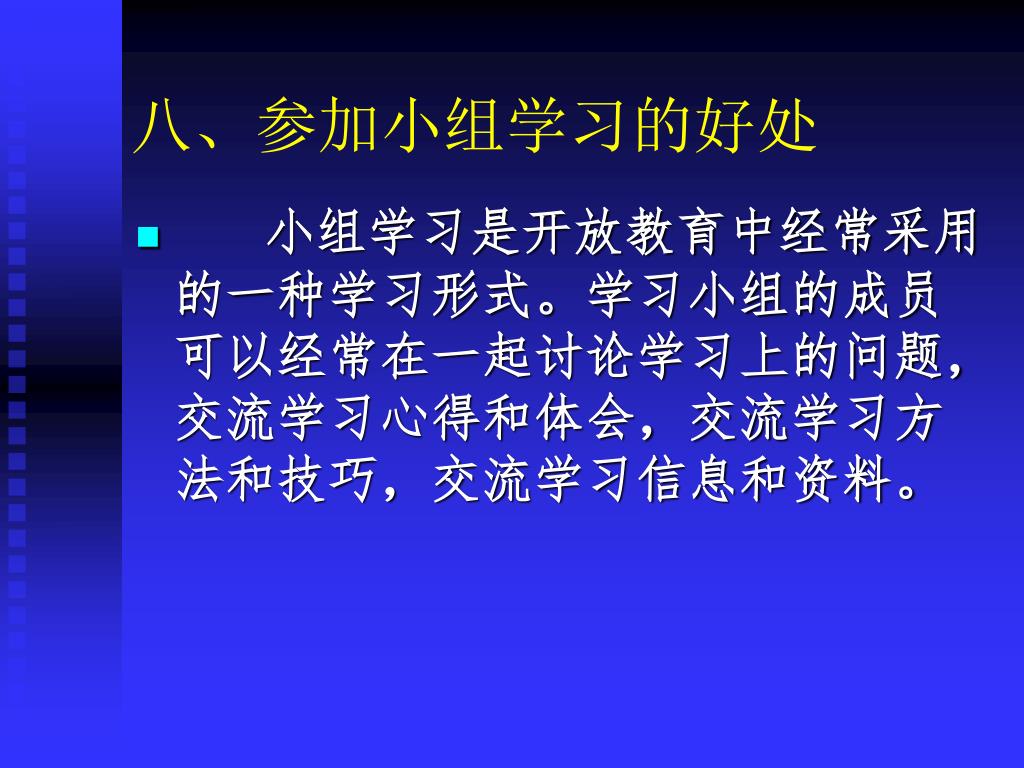 八、参加小组学习的好处

小组学习是开放教育中经常采用的一种学习形式。学习小组的成员可以经常在一起讨论学习上的问题，交流学习心得和体会，交流学习方法和技巧，交流学习信息和资料。